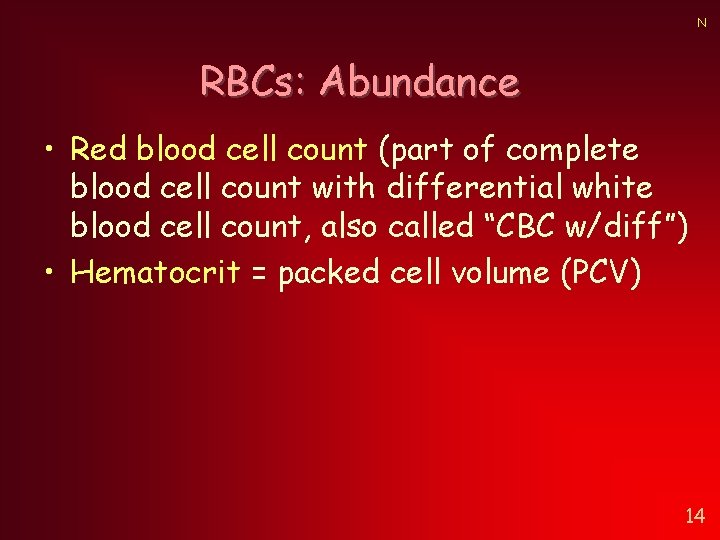 N

RBCs: Abundance

• Red blood cell count (part of complete blood cell count with differential white blood cell count, also called "CBC w/diff")
• Hematocrit = packed cell volume (PCV)

14